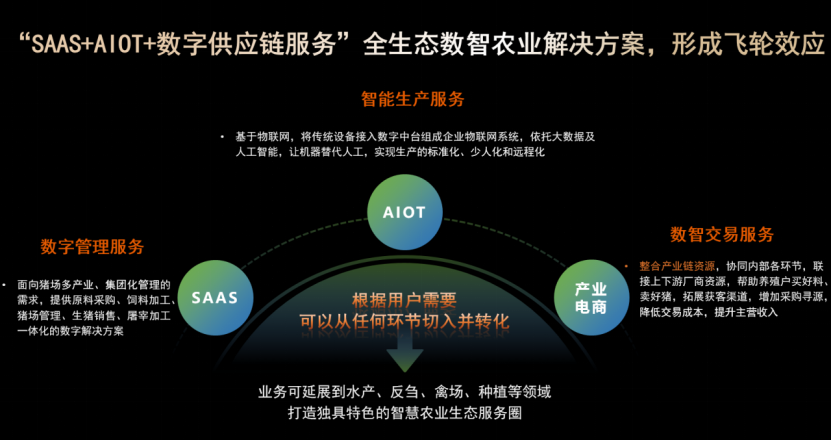 “SAAS+AIOT+数字供应链服务”全生态数智农业解决方案，形成飞轮效应

智能生产服务

• 基于物联网，将传统设备接入数字中台组成企业物联网系统，依托大数据及人工智能，让机器替代人工，实现生产的标准化、少人化和远程化

AIOT

数字管理服务

• 面向猪场多产业、集团化管理的需求，提供原料采购、饲料加工、猪场管理、生猪销售、屠宰加工一体化的数字解决方案

SAAS

数智交易服务

• 整合产业链资源，协同内部各环节，联接上下游厂商资源，帮助养殖户买好料、卖好猪，拓展获客渠道，增加采购寻源，降低交易成本，提升主营收入

产业电商

根据用户需要
可以从任何环节切入并转化

业务可延展到水产、反刍、禽场、种植等领域
打造独具特色的智慧农业生态服务圈